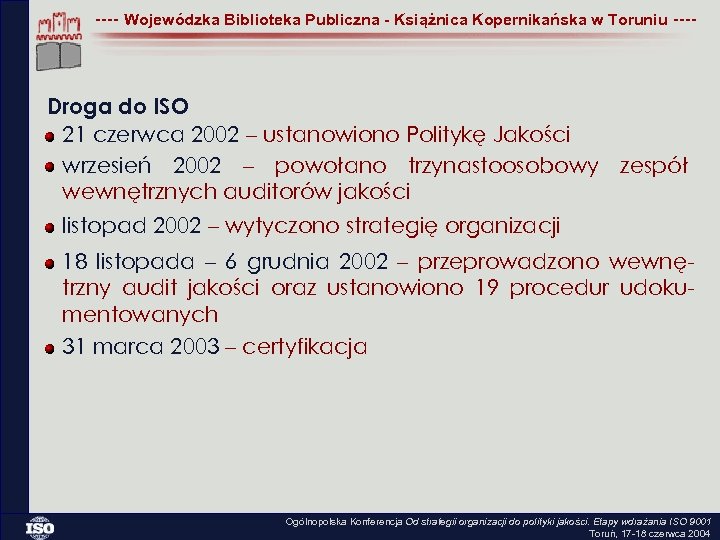 ---- Wojewódzka Biblioteka Publiczna - Książnica Kopernikańska w Toruniu ----

Droga do ISO

- 21 czerwca 2002 – ustanowiono Politykę Jakości
- wrzesień 2002 – powołano trzynastoosobowy zespół wewnętrznych auditorów jakości
- listopad 2002 – wytyczono strategię organizacji
- 18 listopada – 6 grudnia 2002 – przeprowadzono wewnętrzny audit jakości oraz ustanowiono 19 procedur udokumentowanych
- 31 marca 2003 – certyfikacja

ISO

Ogólnopolska Konferencja Od strategii organizacji do polityki jakości. Etapy wdrażania ISO 9001
Toruń, 17-18 czerwca 2004